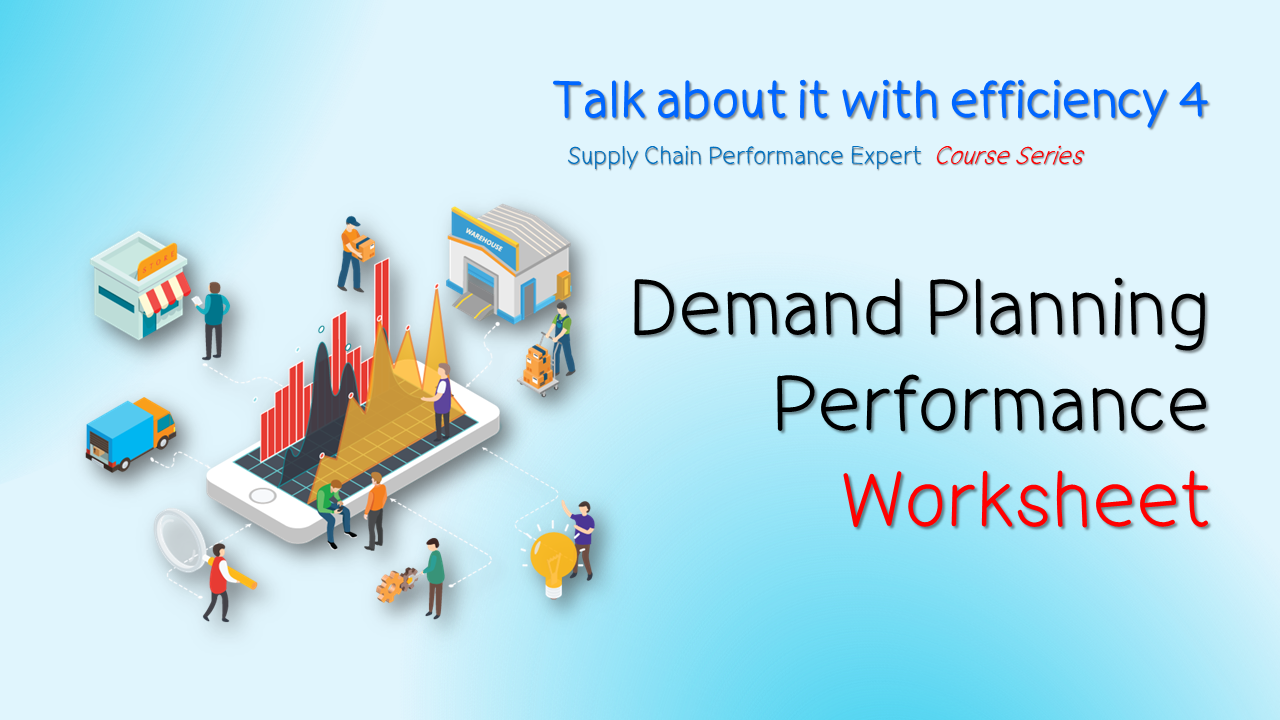 Talk about it with efficiency 4

Supply Chain Performance Expert Course Series

STORE

WAREHOUSE

Demand Planning Performance Worksheet